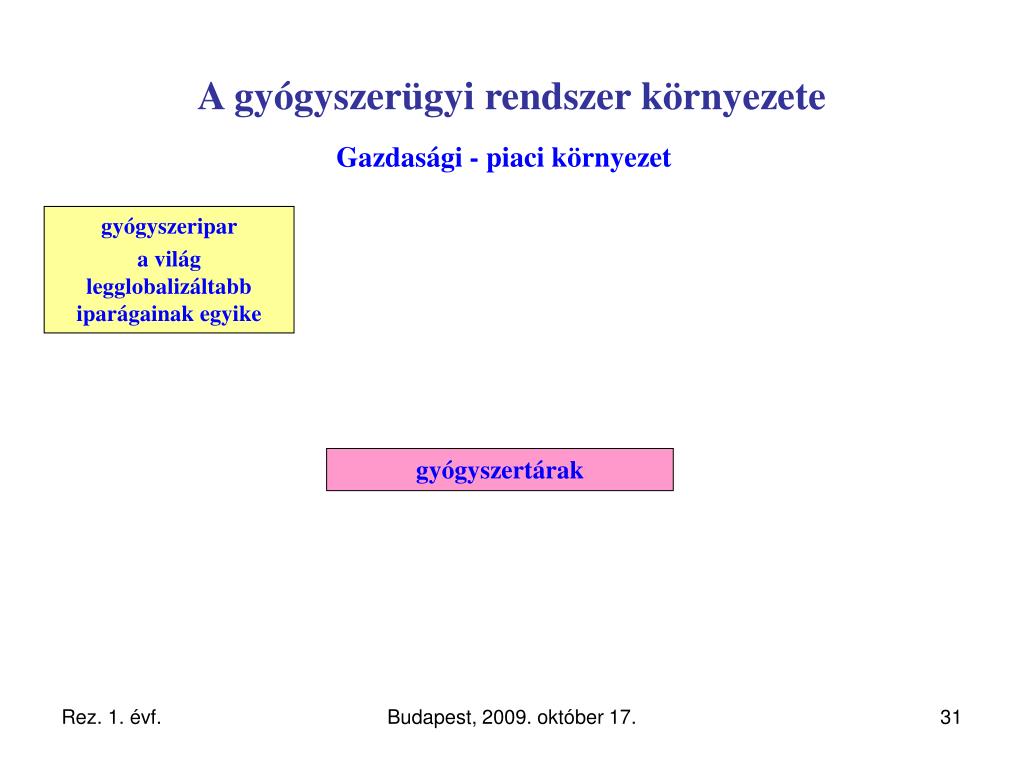 A gyógyszerügyi rendszer környezete

Gazdasági - piaci környezet

gyógyszeripar
a világ legglobalizáltabb iparágainak egyike

gyógyszertárak

Rez. 1. évf.

Budapest, 2009. október 17.

31